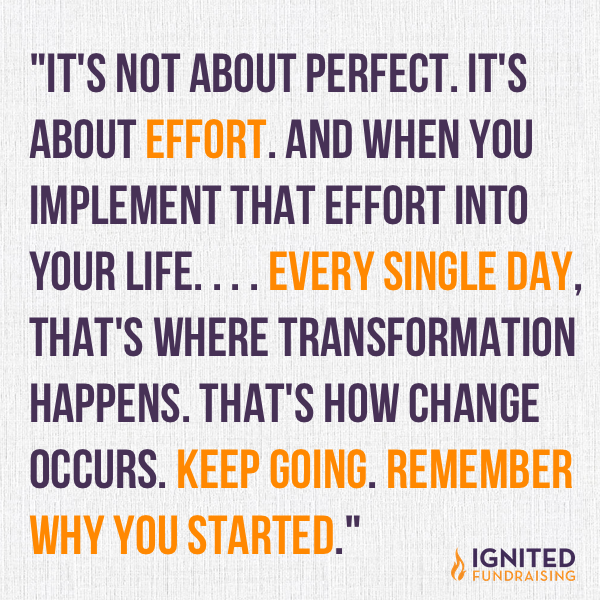 "IT'S NOT ABOUT PERFECT. IT'S ABOUT EFFORT. AND WHEN YOU IMPLEMENT THAT EFFORT INTO YOUR LIFE. . . . EVERY SINGLE DAY, THAT'S WHERE TRANSFORMATION HAPPENS. THAT'S HOW CHANGE OCCURS. KEEP GOING. REMEMBER WHY YOU STARTED."

IGNITED FUNDRAISING